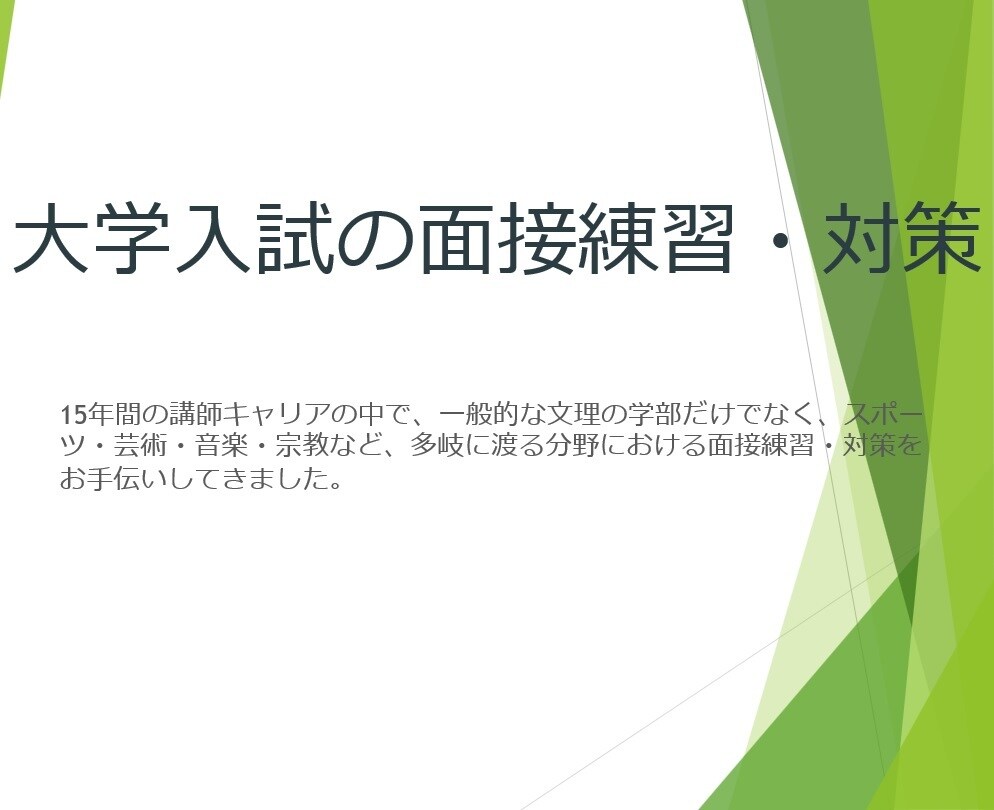 大学入試の面接練習・対策

15年間の講師キャリアの中で、一般的な文理の学部だけでなく、スポーツ・芸術・音楽・宗教など、多岐に渡る分野における面接練習・対策をお手伝いしてきました。